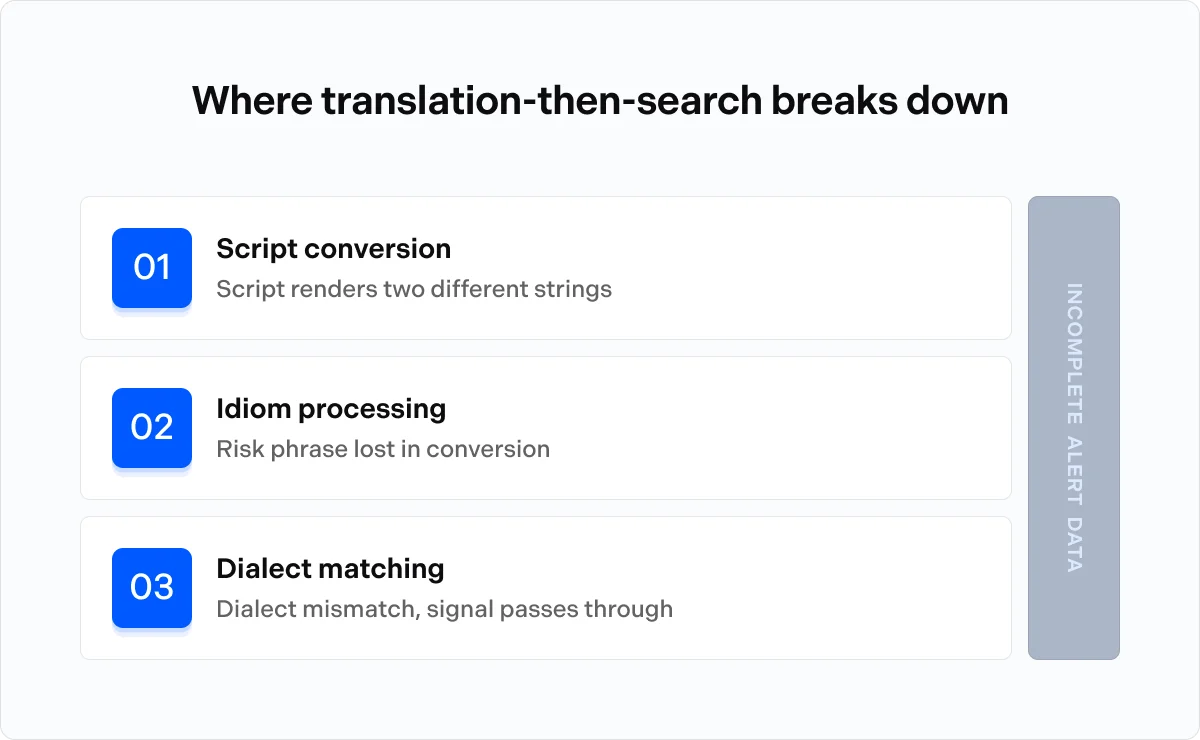 Where translation-then-search breaks down

01
Script conversion
Script renders two different strings

02
Idiom processing
Risk phrase lost in conversion

03
Dialect matching
Dialect mismatch, signal passes through

INCOMPLETE ALERT DATA